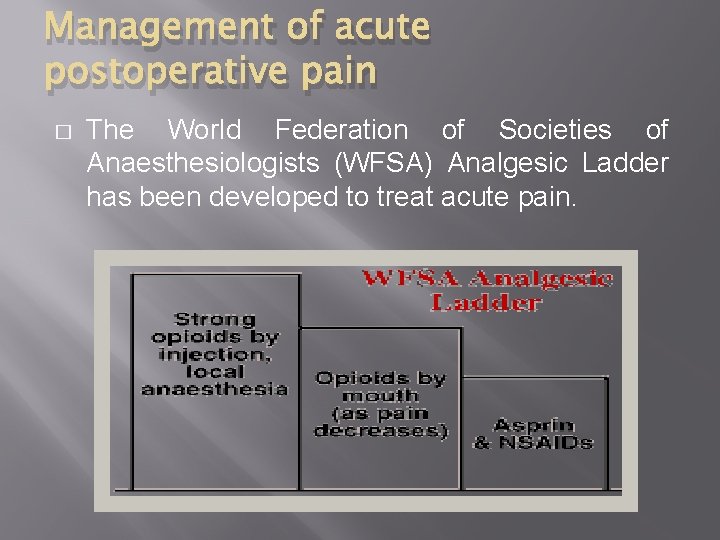 Management of acute postoperative pain

□ The World Federation of Societies of Anaesthesiologists (WFSA) Analgesic Ladder has been developed to treat acute pain.

WFSA Analgesic Ladder

Strong opioids by injection, local anaesthesia

Opioids by mouth (as pain decreases)

Asprin & NSAIDs